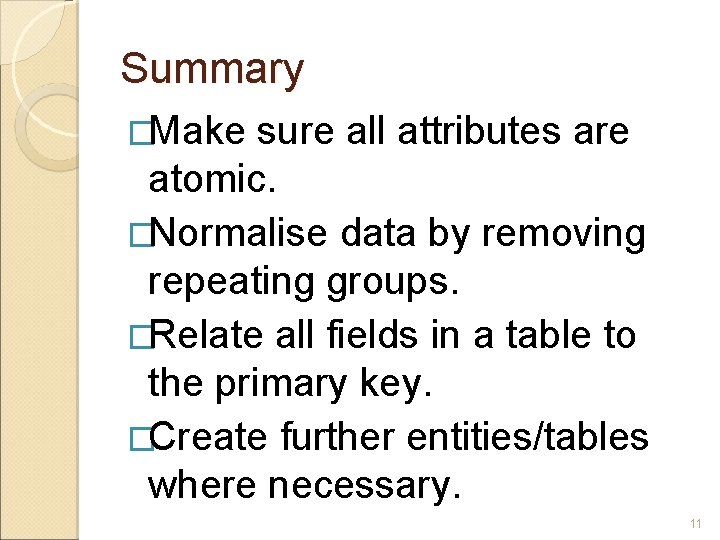 Summary

□Make sure all attributes are atomic.

□Normalise data by removing repeating groups.

□Relate all fields in a table to the primary key.

□Create further entities/tables where necessary.

11